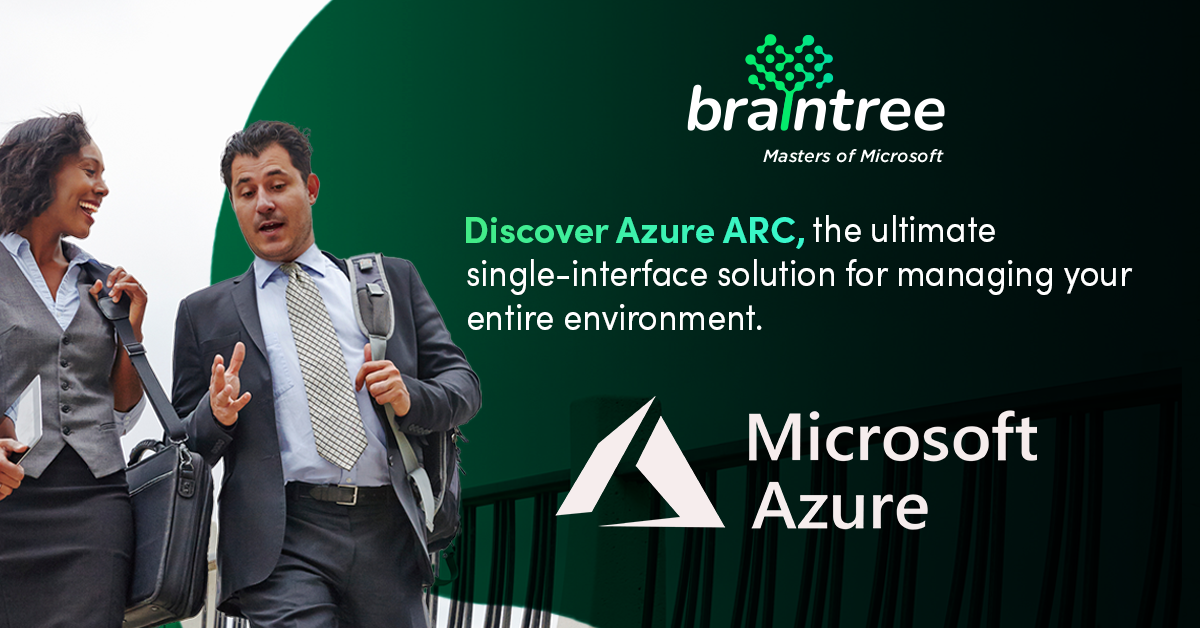 braintree
Masters of Microsoft

Discover Azure ARC, the ultimate single-interface solution for managing your entire environment.

Microsoft
Azure